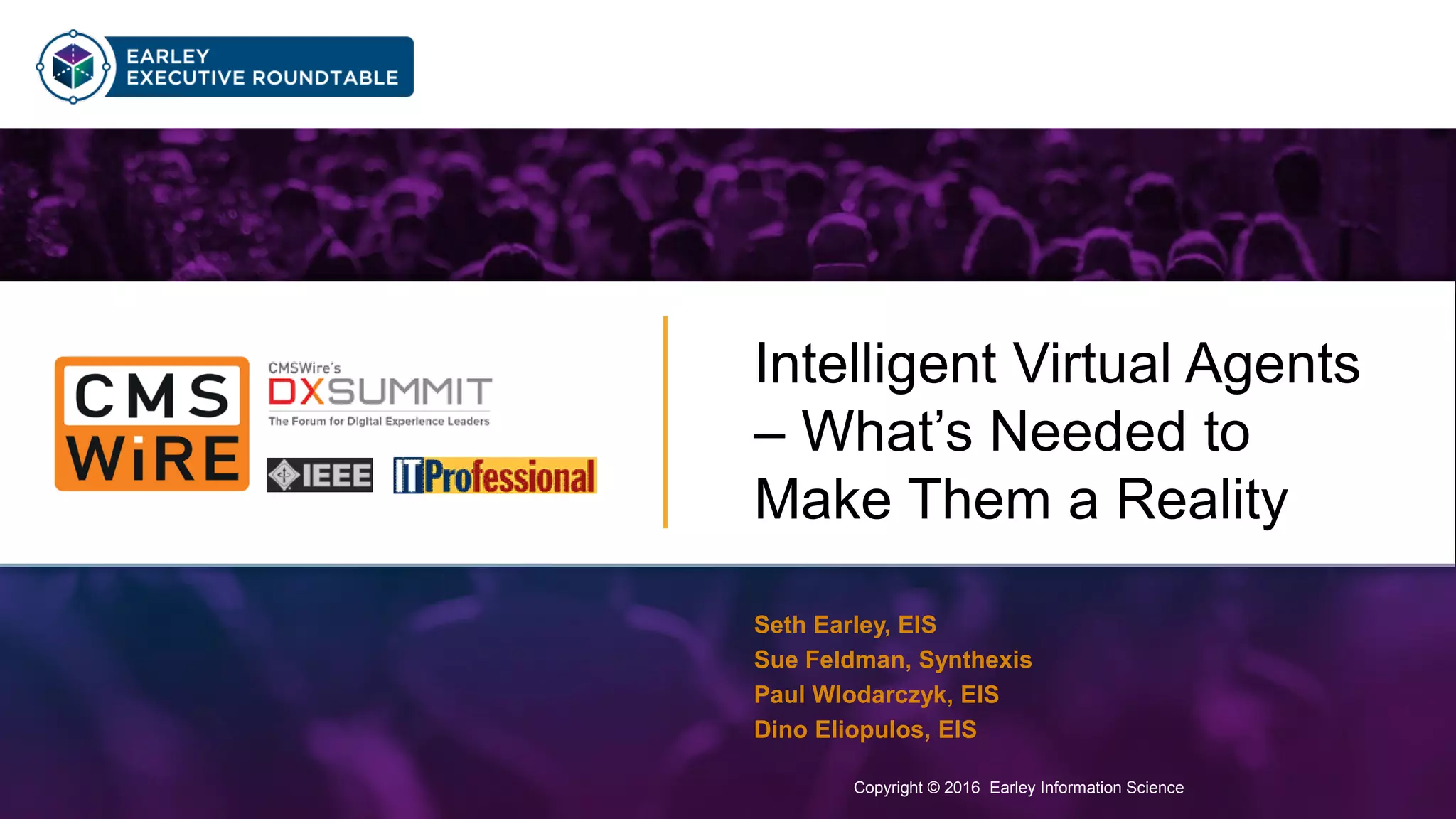 EARLEY
EXECUTIVE ROUNDTABLE

CMS WiRE

CMSWire's
DXSUMMIT
The Forum for Digital Experience Leaders

IEEE

IT Professional

Intelligent Virtual Agents – What's Needed to Make Them a Reality

Seth Earley, EIS
Sue Feldman, Synthexis
Paul Wlodarczyk, EIS
Dino Eliopulos, EIS

Copyright © 2016 Earley Information Science